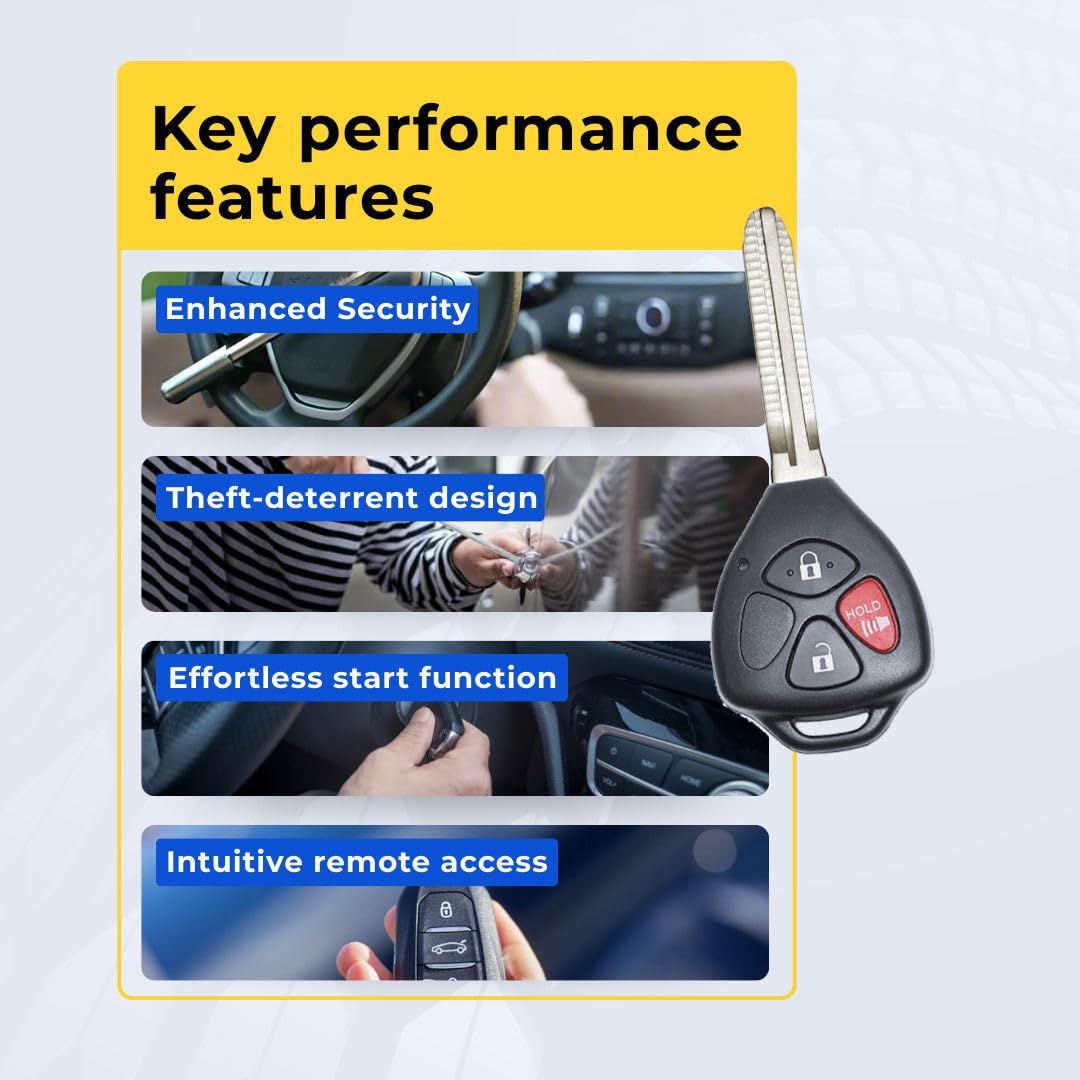 Key performance features

Enhanced Security

Theft-deterrent design

Effortless start function

Intuitive remote access

HOLD